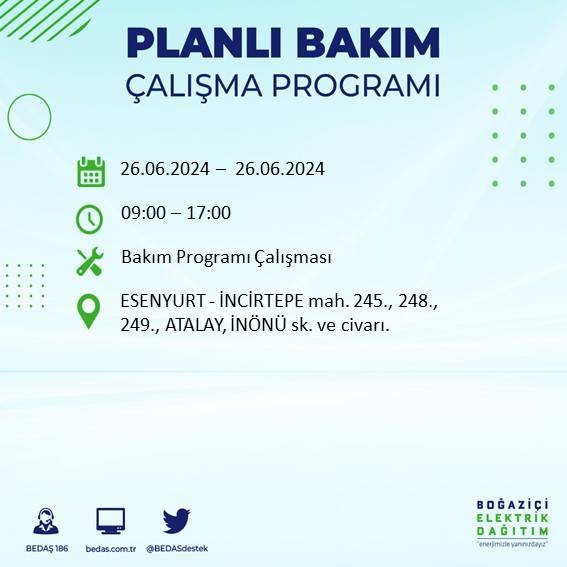 PLANLI BAKIM
ÇALIŞMA PROGRAMI

26.06.2024 – 26.06.2024

09:00 – 17:00

Bakım Programı Çalışması

ESENYURT - İNCİRTEPE mah. 245., 248., 249., ATALAY, İNÖNÜ sk. ve civarı.

BEDAŞ 186
bedas.com.tr
@BEDASdestek

BOĞAZİÇİ
ELEKTRİK
DAĞITIM
"enerjimizle yanınızdayız"